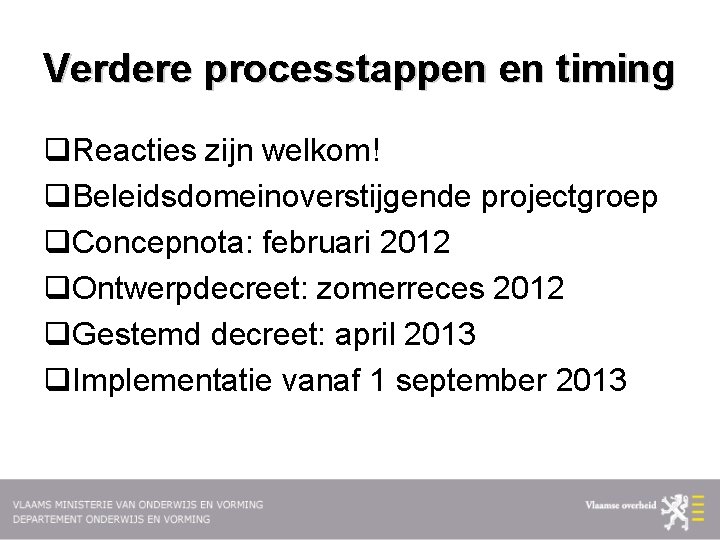 Verdere processtappen en timing

❑Reacties zijn welkom!

❑Beleidsdomeinoverstijgende projectgroep

❑Concepnota: februari 2012

❑Ontwerpdecreet: zomerreces 2012

❑Gestemd decreet: april 2013

❑Implementatie vanaf 1 september 2013

VLAAMS MINISTERIE VAN ONDERWIJS EN VORMING
DEPARTEMENT ONDERWIJS EN VORMING

Vlaamse overheid